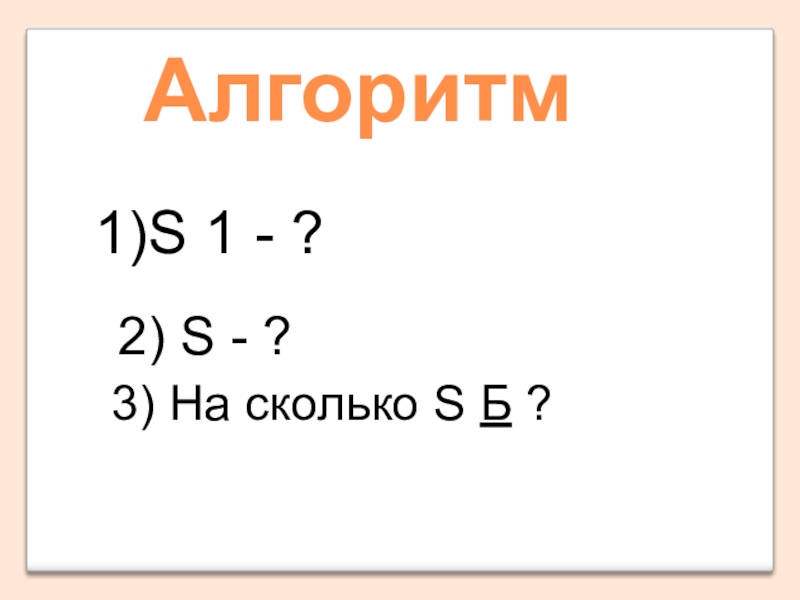 Алгоритм

1)S 1 - ?

2) S - ?

3) На сколько S Б ?